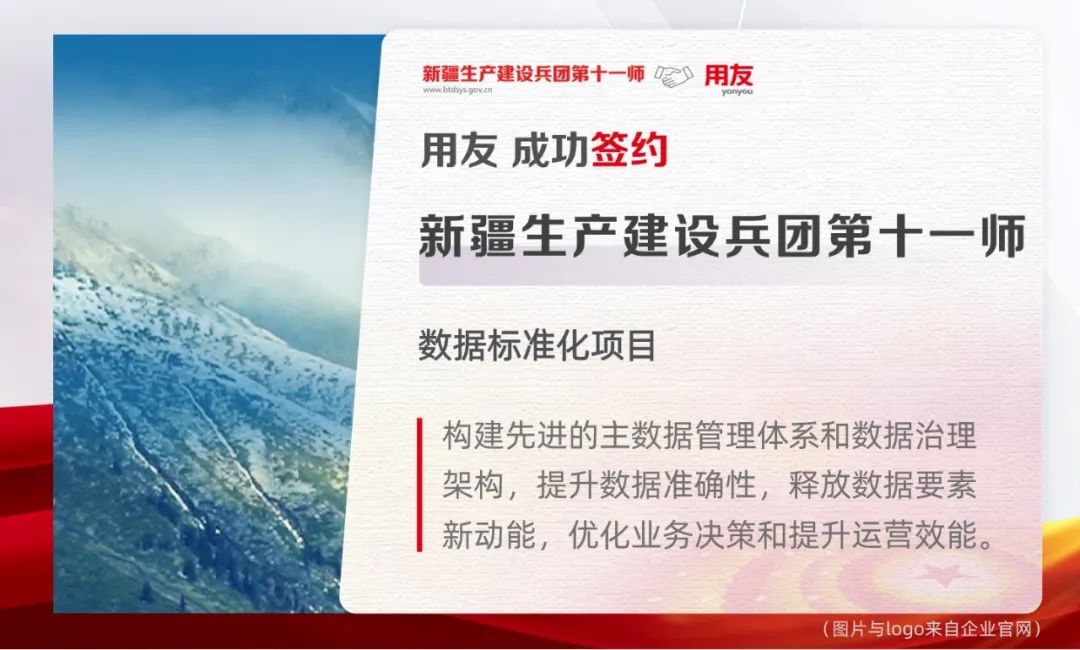 新疆生产建设兵团第十一师
www.btdsys.gov.cn
用友
yonyou

用友 成功签约

新疆生产建设兵团第十一师

数据标准化项目

构建先进的主数据管理体系和数据治理架构，提升数据准确性，释放数据要素新动能，优化业务决策和提升运营效能。

（图片与logo来自企业官网）